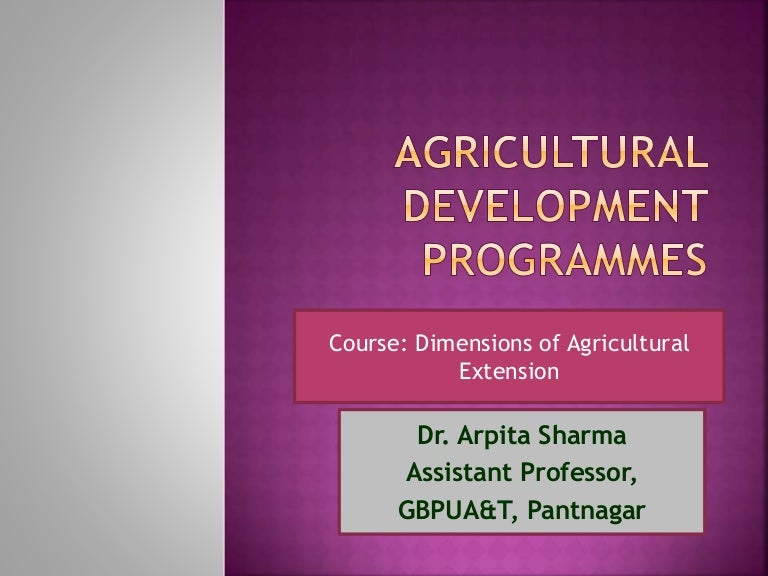 AGRICULTURAL DEVELOPMENT PROGRAMMES

Course: Dimensions of Agricultural Extension

Dr. Arpita Sharma
Assistant Professor,
GBPUA&T, Pantnagar